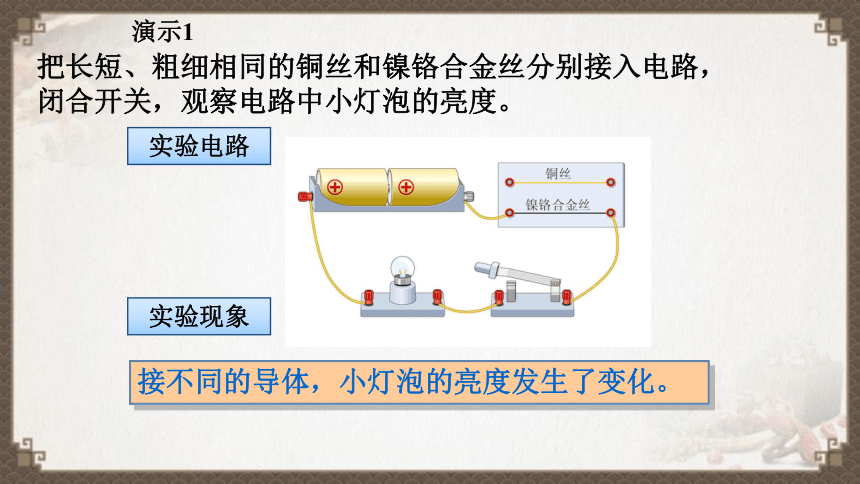 演示1

把长短、粗细相同的铜丝和镍铬合金丝分别接入电路，闭合开关，观察电路中小灯泡的亮度。

实验电路

铜丝

镍铬合金丝

实验现象

接不同的导体，小灯泡的亮度发生了变化。